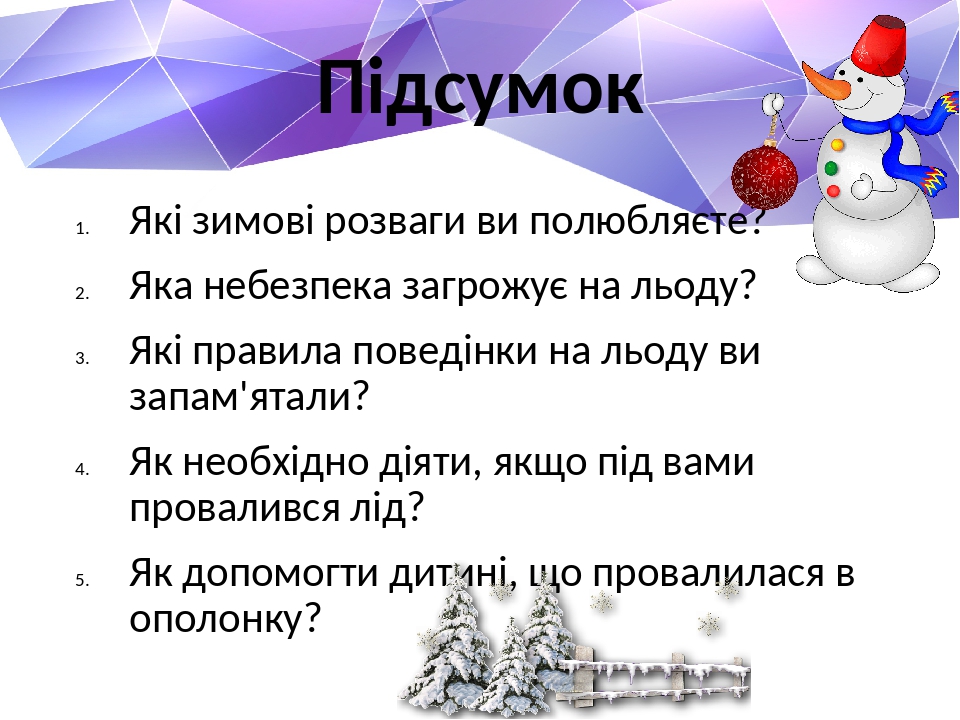 Підсумок

1. Які зимові розваги ви полюбляєте?
2. Яка небезпека загрожує на льоду?
3. Які правила поведінки на льоду ви запам'ятали?
4. Як необхідно діяти, якщо під вами провалився лід?
5. Як допомогти дитині, що провалилася в ополонку?